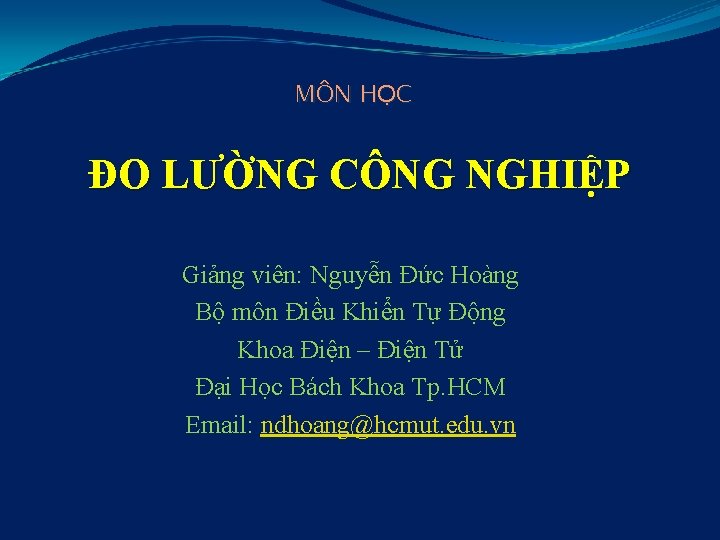 MÔN HỌC

ĐO LƯỜNG CÔNG NGHIỆP

Giảng viên: Nguyễn Đức Hoàng
Bộ môn Điều Khiển Tự Động
Khoa Điện – Điện Tử
Đại Học Bách Khoa Tp.HCM
Email: ndhoang@hcmut.edu.vn